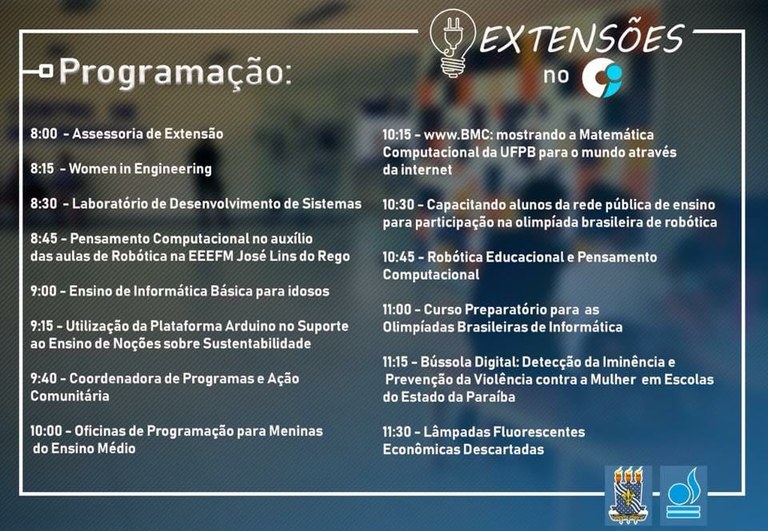 EXTENSÕES
no

Programação:

8:00 - Assessoria de Extensão

8:15 - Women in Engineering

8:30 - Laboratório de Desenvolvimento de Sistemas

8:45 - Pensamento Computacional no auxílio das aulas de Robótica na EEEFM José Lins do Rego

9:00 - Ensino de Informática Básica para idosos

9:15 - Utilização da Plataforma Arduino no Suporte ao Ensino de Noções sobre Sustentabilidade

9:40 - Coordenadora de Programas e Ação Comunitária

10:00 - Oficinas de Programação para Meninas do Ensino Médio

10:15 - www.BMC: mostrando a Matemática Computacional da UFPB para o mundo através da internet

10:30 - Capacitando alunos da rede pública de ensino para participação na olimpíada brasileira de robótica

10:45 - Robótica Educacional e Pensamento Computacional

11:00 - Curso Preparatório para as Olimpíadas Brasileiras de Informática

11:15 - Bússola Digital: Detecção da Iminência e Prevenção da Violência contra a Mulher em Escolas do Estado da Paraíba

11:30 - Lâmpadas Fluorescentes Econômicas Descartadas